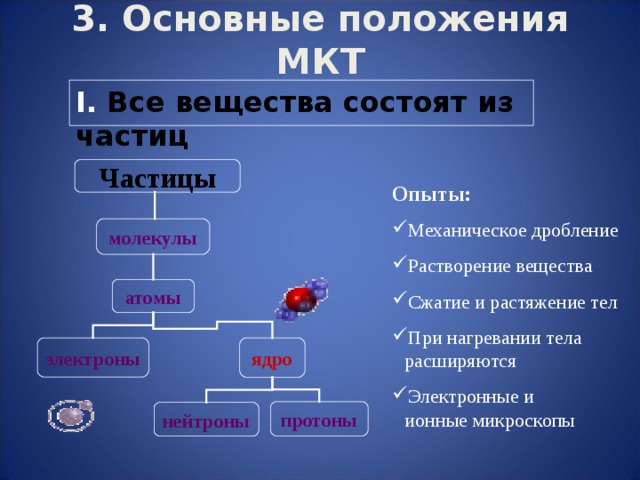 3. Основные положения МКТ

I. Все вещества состоят из частиц

Частицы

молекулы

атомы

электроны

ядро

нейтроны

протоны

Опыты:

✓Механическое дробление

✓Растворение вещества

✓Сжатие и растяжение тел

✓При нагревании тела расширяются

✓Электронные и ионные микроскопы